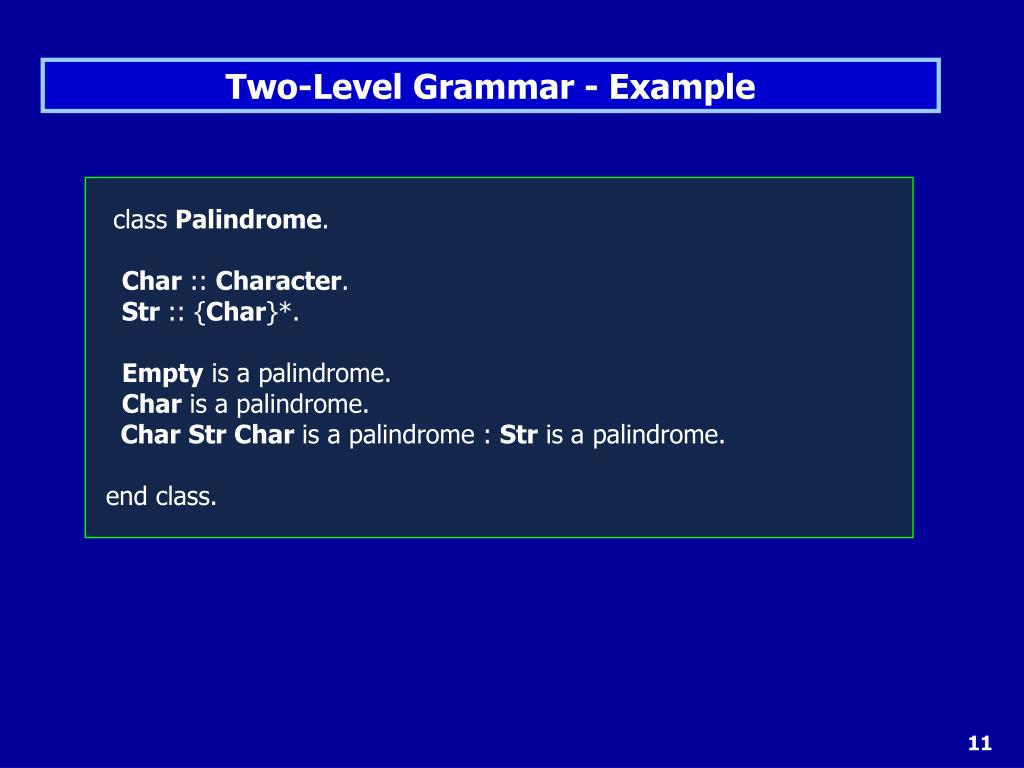 Two-Level Grammar - Example

class Palindrome.

Char :: Character.
Str :: {Char}*.

Empty is a palindrome.
Char is a palindrome.
Char Str Char is a palindrome : Str is a palindrome.

end class.

11